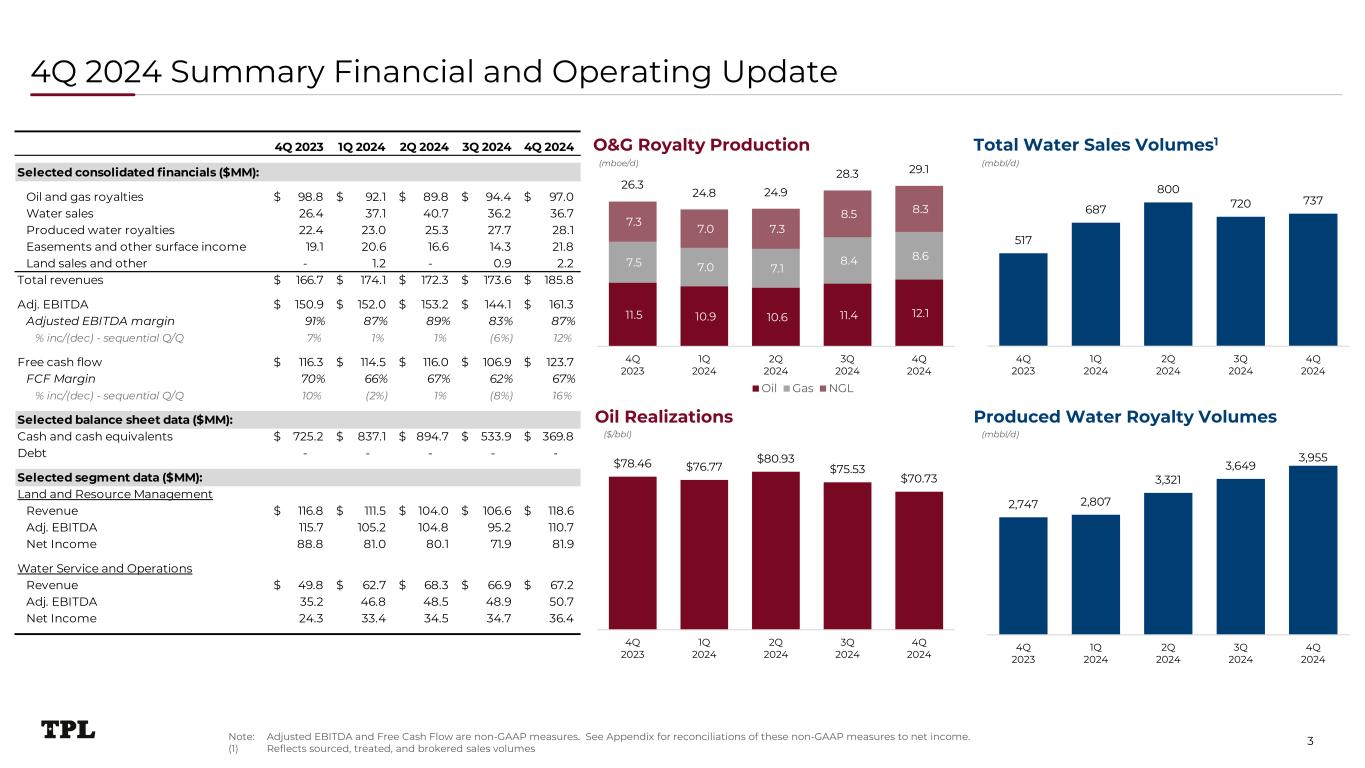 4Q 2024 Summary Financial and Operating Update

| | 4Q 2023 | 1Q 2024 | 2Q 2024 | 3Q 2024 | 4Q 2024 |
|---|---|---|---|---|---|
| Selected consolidated financials ($MM): | | | | | |
| Oil and gas royalties | $ 98.8 | $ 92.1 | $ 89.8 | $ 94.4 | $ 97.0 |
| Water sales | 26.4 | 37.1 | 40.7 | 36.2 | 36.7 |
| Produced water royalties | 22.4 | 23.0 | 25.3 | 27.7 | 28.1 |
| Easements and other surface income | 19.1 | 20.6 | 16.6 | 14.3 | 21.8 |
| Land sales and other | - | 1.2 | - | 0.9 | 2.2 |
| Total revenues | $ 166.7 | $ 174.1 | $ 172.3 | $ 173.6 | $ 185.8 |
| Adj. EBITDA | $ 150.9 | $ 152.0 | $ 153.2 | $ 144.1 | $ 161.3 |
| Adjusted EBITDA margin | 91% | 87% | 89% | 83% | 87% |
| % inc/(dec) - sequential Q/Q | 7% | 1% | 1% | (6%) | 12% |
| Free cash flow | $ 116.3 | $ 114.5 | $ 116.0 | $ 106.9 | $ 123.7 |
| FCF Margin | 70% | 66% | 67% | 62% | 67% |
| % inc/(dec) - sequential Q/Q | 10% | (2%) | 1% | (8%) | 16% |
| Selected balance sheet data ($MM): | | | | | |
| Cash and cash equivalents | $ 725.2 | $ 837.1 | $ 894.7 | $ 533.9 | $ 369.8 |
| Debt | - | - | - | - | - |
| Selected segment data ($MM): | | | | | |
| Land and Resource Management | | | | | |
| Revenue | $ 116.8 | $ 111.5 | $ 104.0 | $ 106.6 | $ 118.6 |
| Adj. EBITDA | 115.7 | 105.2 | 104.8 | 95.2 | 110.7 |
| Net Income | 88.8 | 81.0 | 80.1 | 71.9 | 81.9 |
| Water Service and Operations | | | | | |
| Revenue | $ 49.8 | $ 62.7 | $ 68.3 | $ 66.9 | $ 67.2 |
| Adj. EBITDA | 35.2 | 46.8 | 48.5 | 48.9 | 50.7 |
| Net Income | 24.3 | 33.4 | 34.5 | 34.7 | 36.4 |

O&G Royalty Production
(mboe/d)
26.3 24.8 24.9 28.3 29.1
7.3 7.0 7.3 8.5 8.3
7.5 7.0 7.1 8.4 8.6
11.5 10.9 10.6 11.4 12.1
4Q 2023 1Q 2024 2Q 2024 3Q 2024 4Q 2024
Oil Gas NGL

Total Water Sales Volumes$^1$
(mbbl/d)
517 687 800 720 737
4Q 2023 1Q 2024 2Q 2024 3Q 2024 4Q 2024

Oil Realizations
($/bbl)
$78.46 $76.77 $80.93 $75.53 $70.73
4Q 2023 1Q 2024 2Q 2024 3Q 2024 4Q 2024

Produced Water Royalty Volumes
(mbbl/d)
2,747 2,807 3,321 3,649 3,955
4Q 2023 1Q 2024 2Q 2024 3Q 2024 4Q 2024

TPL

Note: Adjusted EBITDA and Free Cash Flow are non-GAAP measures. See Appendix for reconciliations of these non-GAAP measures to net income.
(1) Reflects sourced, treated, and brokered sales volumes

3